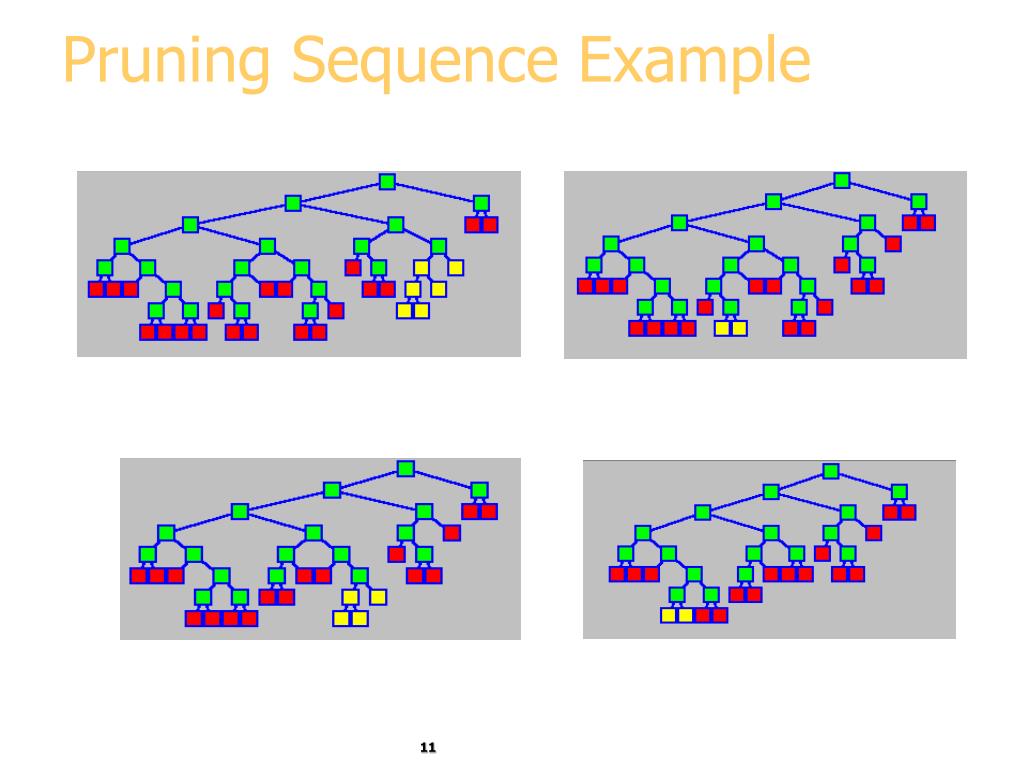 Pruning Sequence Example

11